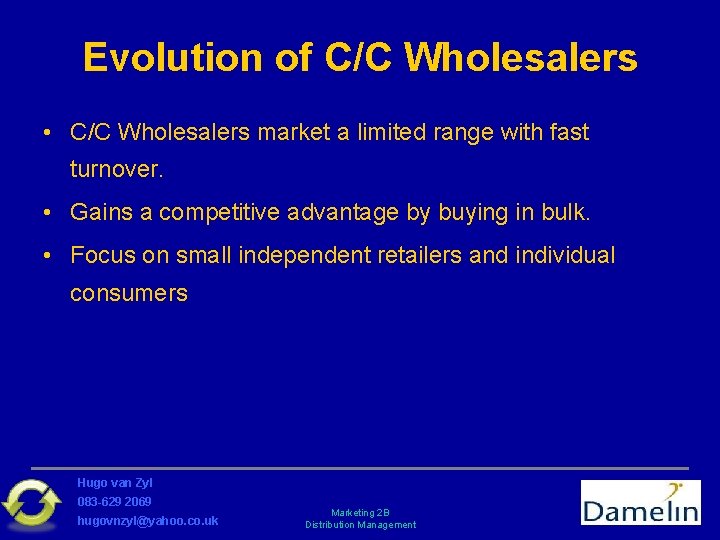 Evolution of C/C Wholesalers

• C/C Wholesalers market a limited range with fast turnover.

• Gains a competitive advantage by buying in bulk.

• Focus on small independent retailers and individual consumers

Hugo van Zyl
083-629 2069
hugovnzyl@yahoo.co.uk

Marketing 2B
Distribution Management

Damelin